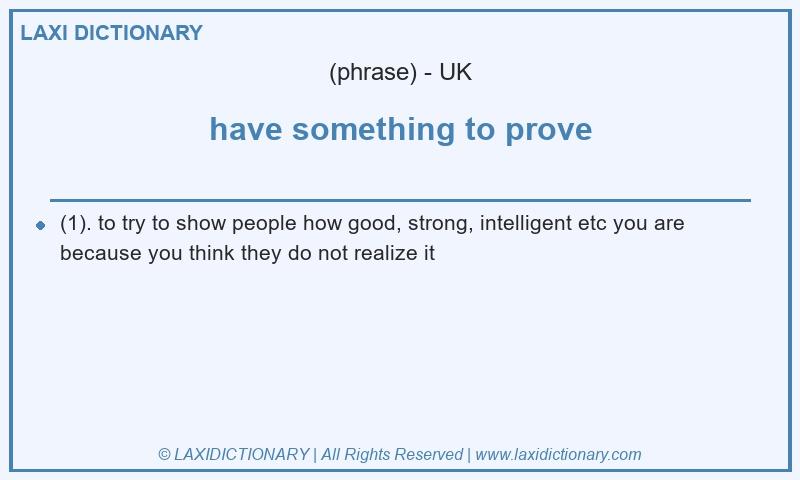 LAXI DICTIONARY

(phrase) - UK

have something to prove

(1). to try to show people how good, strong, intelligent etc you are because you think they do not realize it

© LAXIDICTIONARY | All Rights Reserved | www.laxidictionary.com